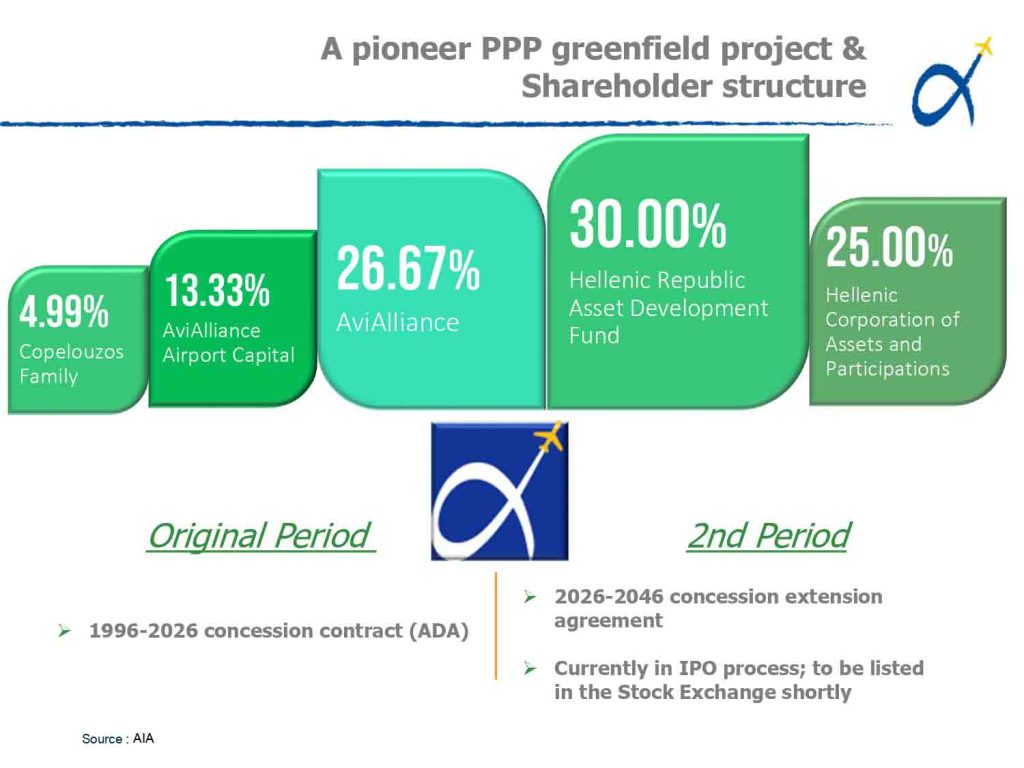 A pioneer PPP greenfield project & Shareholder structure

4.99%
Copelouzos Family

13.33%
AviAlliance Airport Capital

26.67%
AviAlliance

30.00%
Hellenic Republic Asset Development Fund

25.00%
Hellenic Corporation of Assets and Participations

Original Period

➢ 1996-2026 concession contract (ADA)

2nd Period

➢ 2026-2046 concession extension agreement

➢ Currently in IPO process; to be listed in the Stock Exchange shortly

Source : AIA